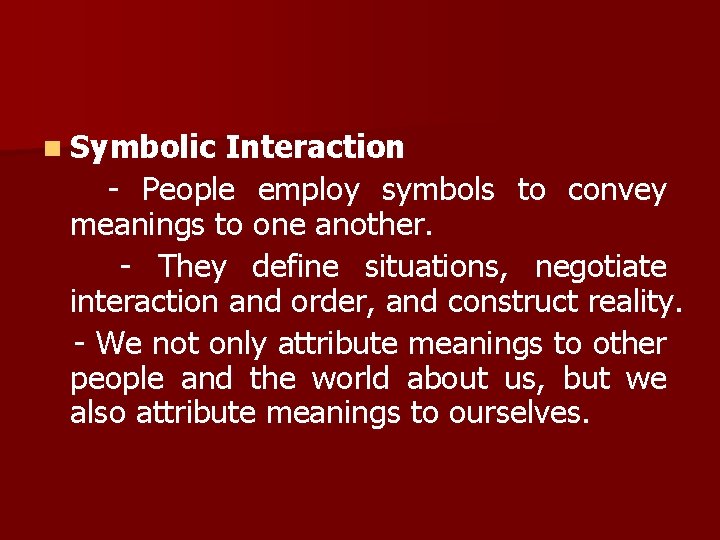 Symbolic Interaction

- People employ symbols to convey meanings to one another.

- They define situations, negotiate interaction and order, and construct reality.

- We not only attribute meanings to other people and the world about us, but we also attribute meanings to ourselves.